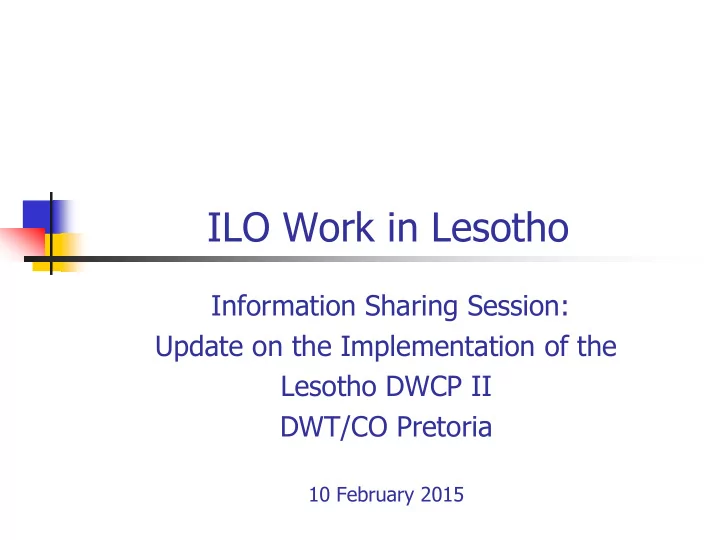 ILO Work in Lesotho

Information Sharing Session:
Update on the Implementation of the Lesotho DWCP II
DWT/CO Pretoria

10 February 2015